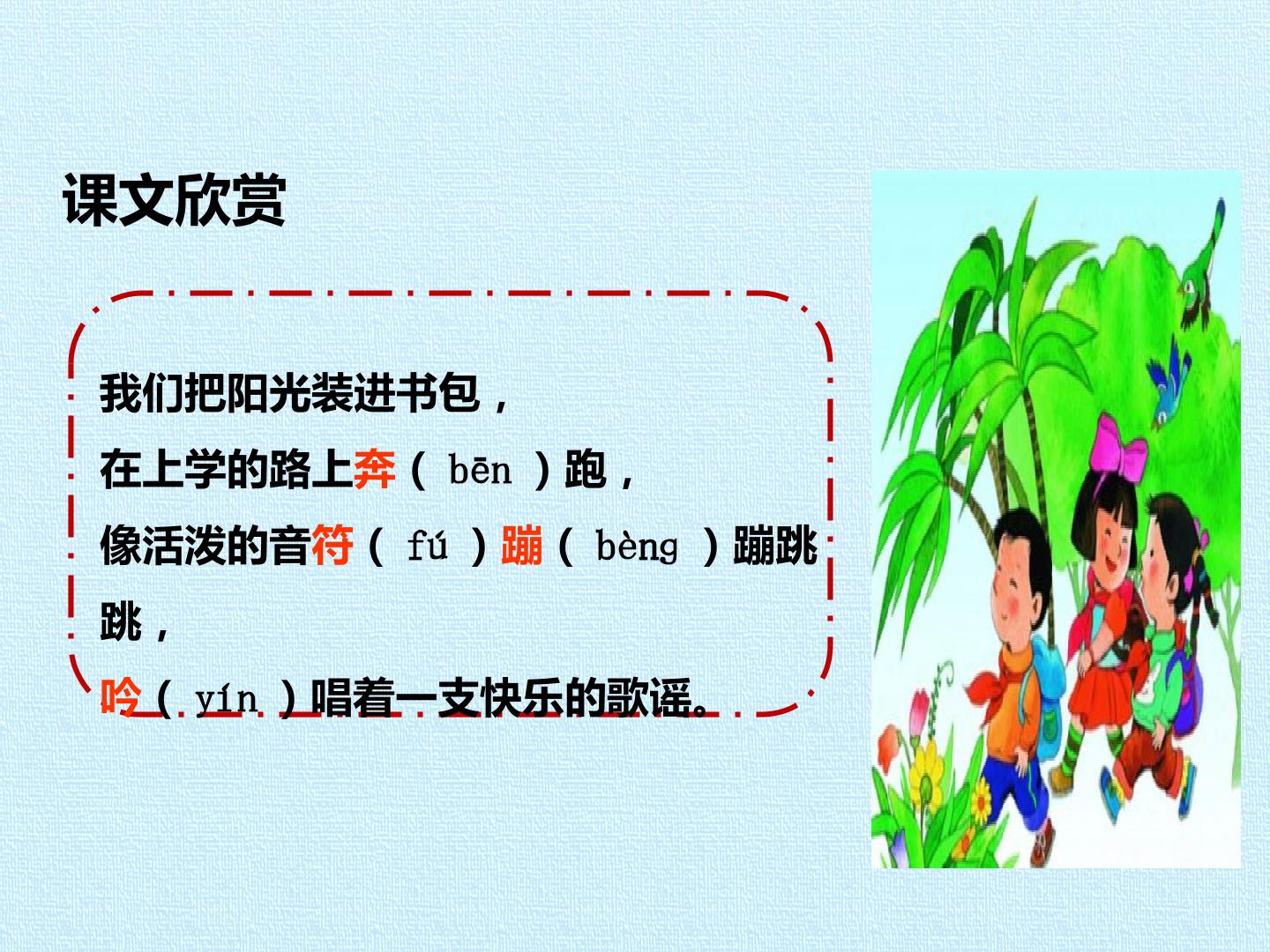 课文欣赏

我们把阳光装进书包，
在上学的路上奔（bēn）跑，
像活泼的音符（fú）蹦（bèng）蹦跳跳，
吟（yín）唱着一支快乐的歌谣。